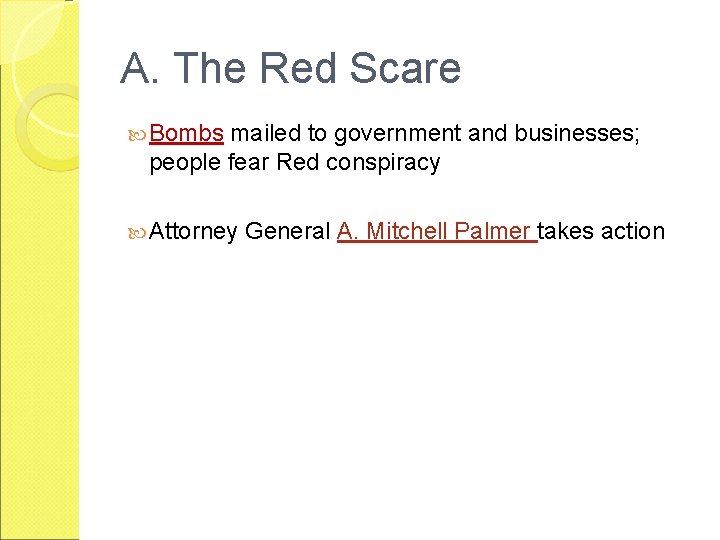 A. The Red Scare

Bombs mailed to government and businesses; people fear Red conspiracy

Attorney General A. Mitchell Palmer takes action